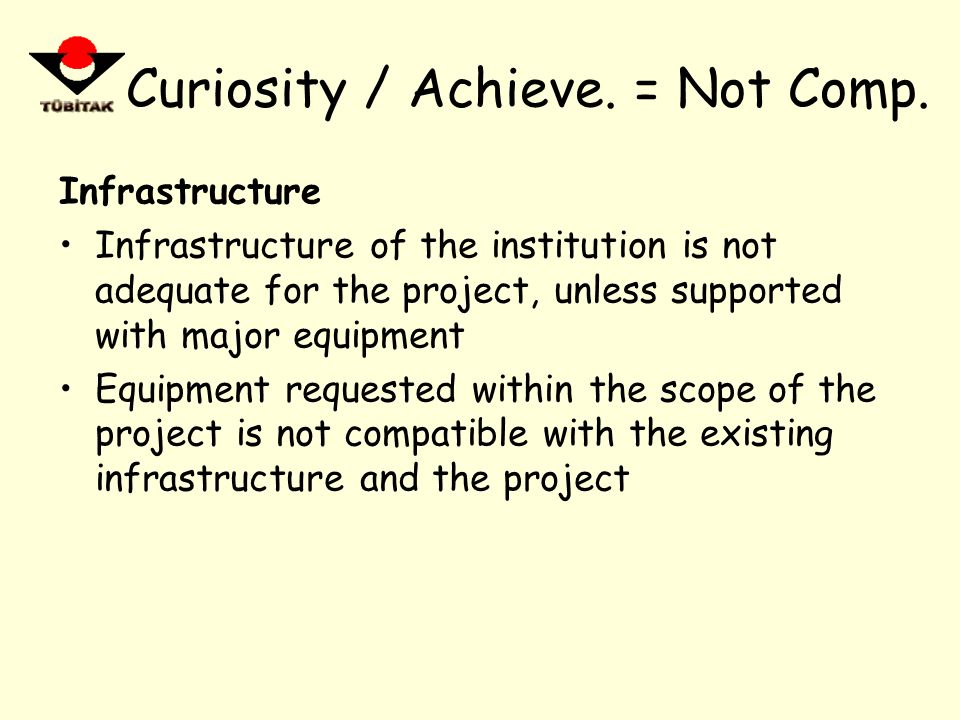 TÜBİTAK

Curiosity / Achieve. = Not Comp.

Infrastructure

• Infrastructure of the institution is not adequate for the project, unless supported with major equipment

• Equipment requested within the scope of the project is not compatible with the existing infrastructure and the project